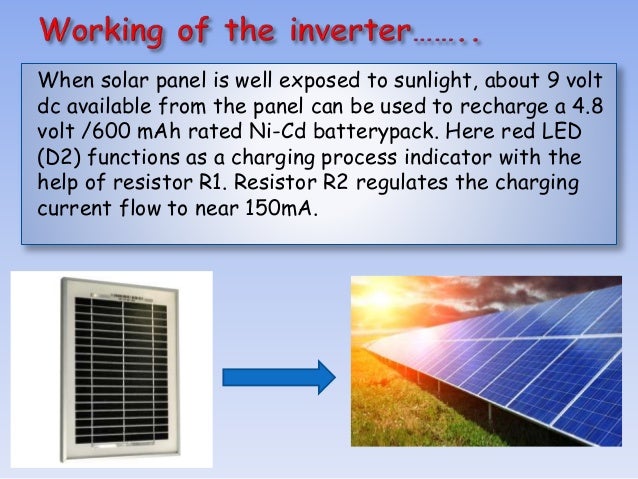 Working of the inverter……..

When solar panel is well exposed to sunlight, about 9 volt dc available from the panel can be used to recharge a 4.8 volt /600 mAh rated Ni-Cd batterypack. Here red LED (D2) functions as a charging process indicator with the help of resistor R1. Resistor R2 regulates the charging current flow to near 150mA.